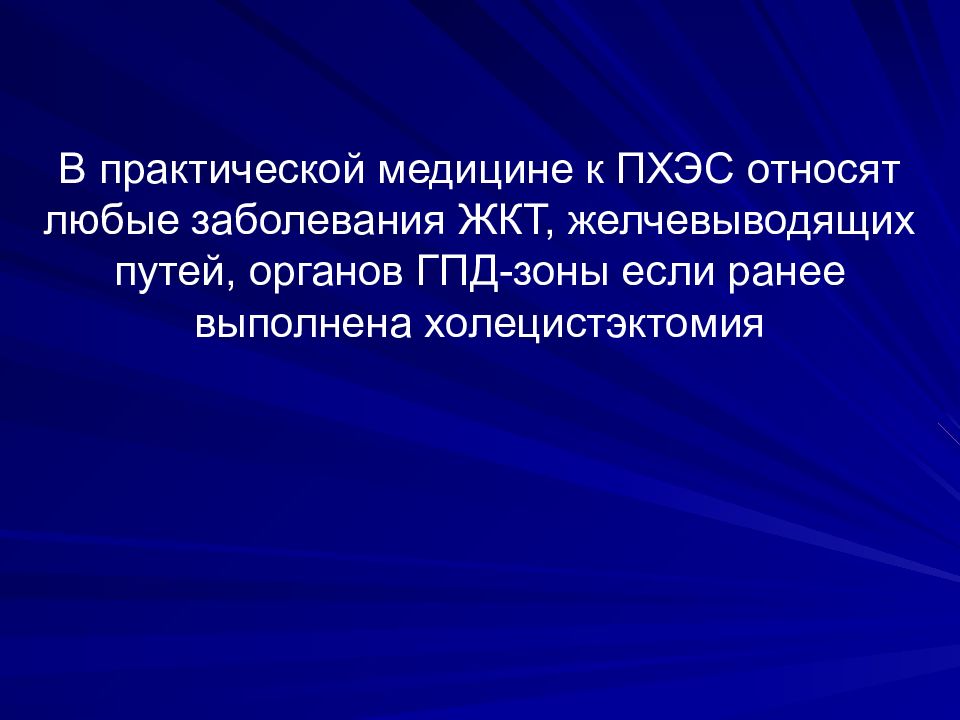 В практической медицине к ПХЭС относят любые заболевания ЖКТ, желчевыводящих путей, органов ГПД-зоны если ранее выполнена холецистэктомия